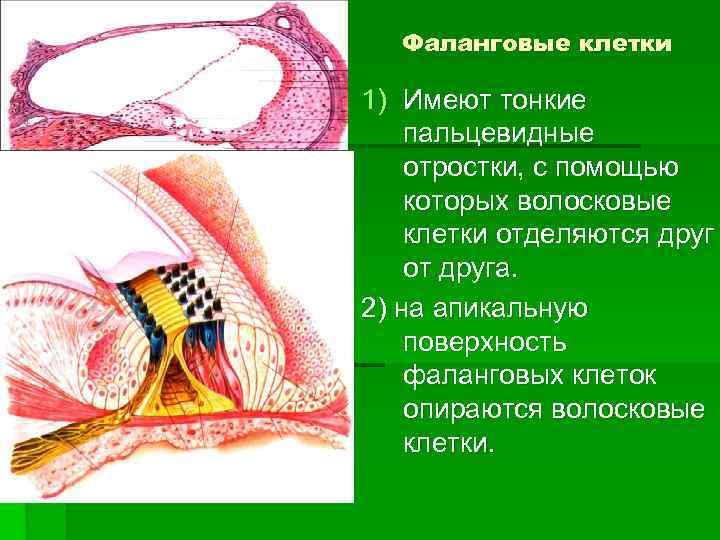 Фаланговые клетки

1) Имеют тонкие пальцевидные отростки, с помощью которых волосковые клетки отделяются друг от друга.

2) на апикальную поверхность фаланговых клеток опираются волосковые клетки.